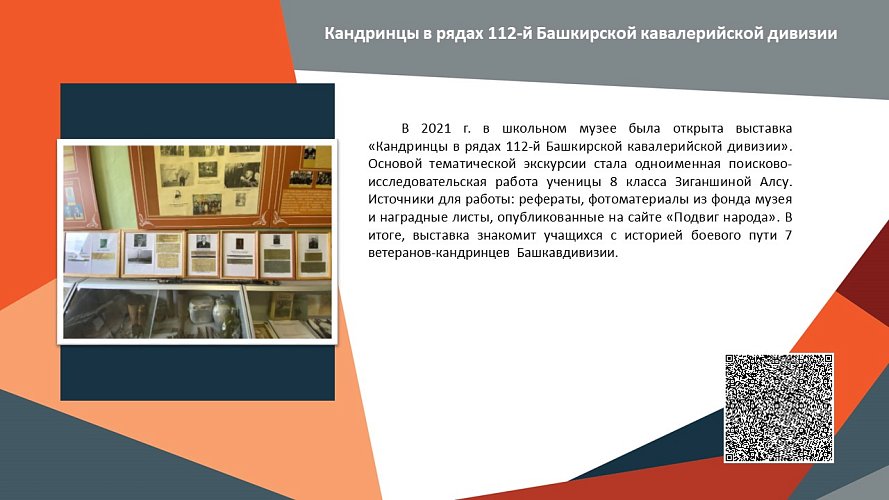 Кандринцы в рядах 112-й Башкирской кавалерийской дивизии

В 2021 г. в школьном музее была открыта выставка «Кандринцы в рядах 112-й Башкирской кавалерийской дивизии». Основой тематической экскурсии стала одноименная поисково-исследовательская работа ученицы 8 класса Зиганшиной Алсу. Источники для работы: рефераты, фотоматериалы из фонда музея и наградные листы, опубликованные на сайте «Подвиг народа». В итоге, выставка знакомит учащихся с историей боевого пути 7 ветеранов-кандринцев Башкавдивизии.